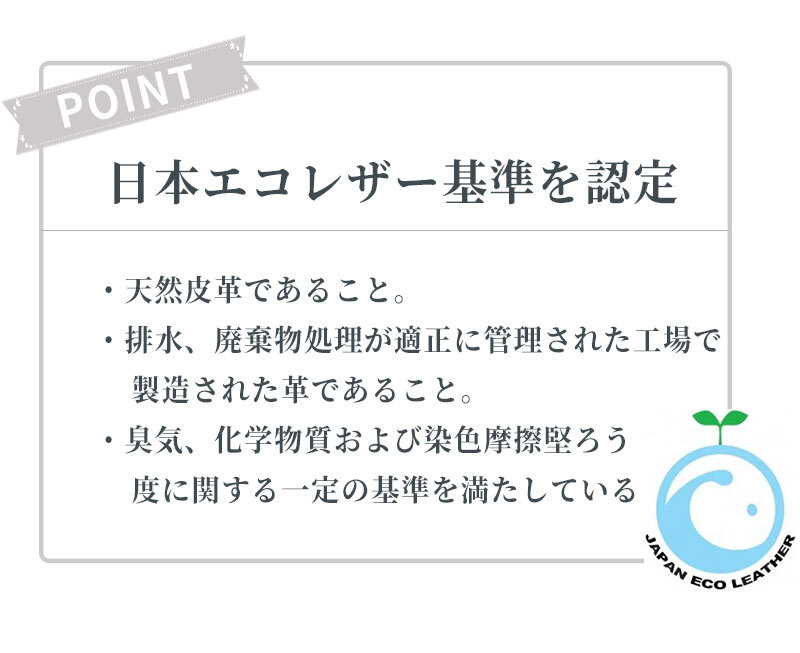 POINT

日本エコレザー基準を認定

・天然皮革であること。

・排水、廃棄物処理が適正に管理された工場で製造された革であること。

・臭気、化学物質および染色摩擦堅ろう度に関する一定の基準を満たしている

JAPAN ECO LEATHER